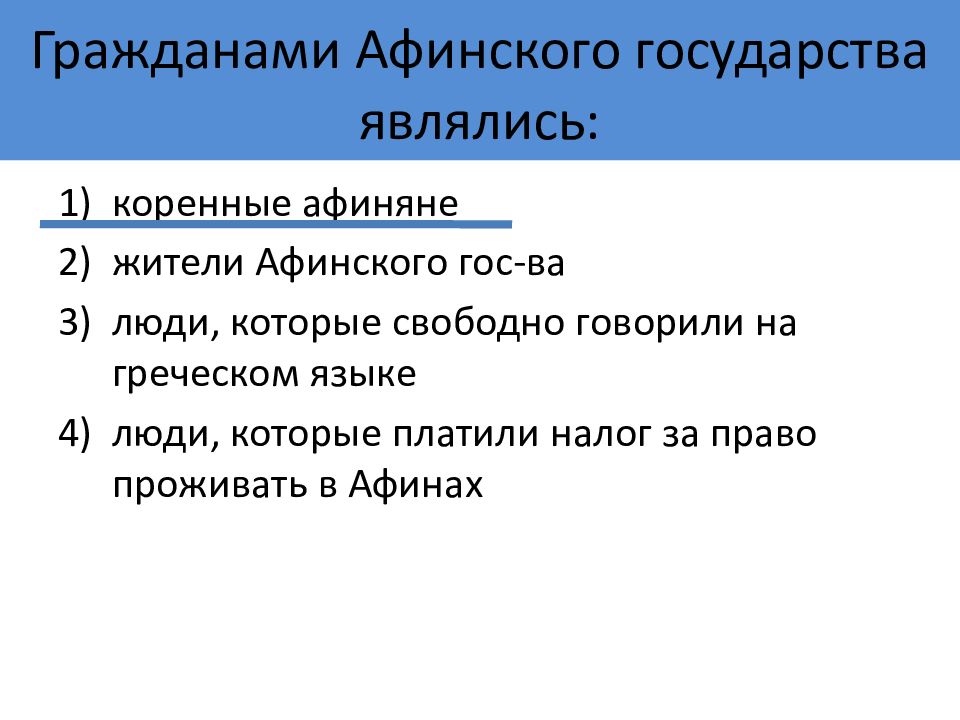 Гражданами Афинского государства являлись:

1) коренные афиняне
2) жители Афинского гос-ва
3) люди, которые свободно говорили на греческом языке
4) люди, которые платили налог за право проживать в Афинах